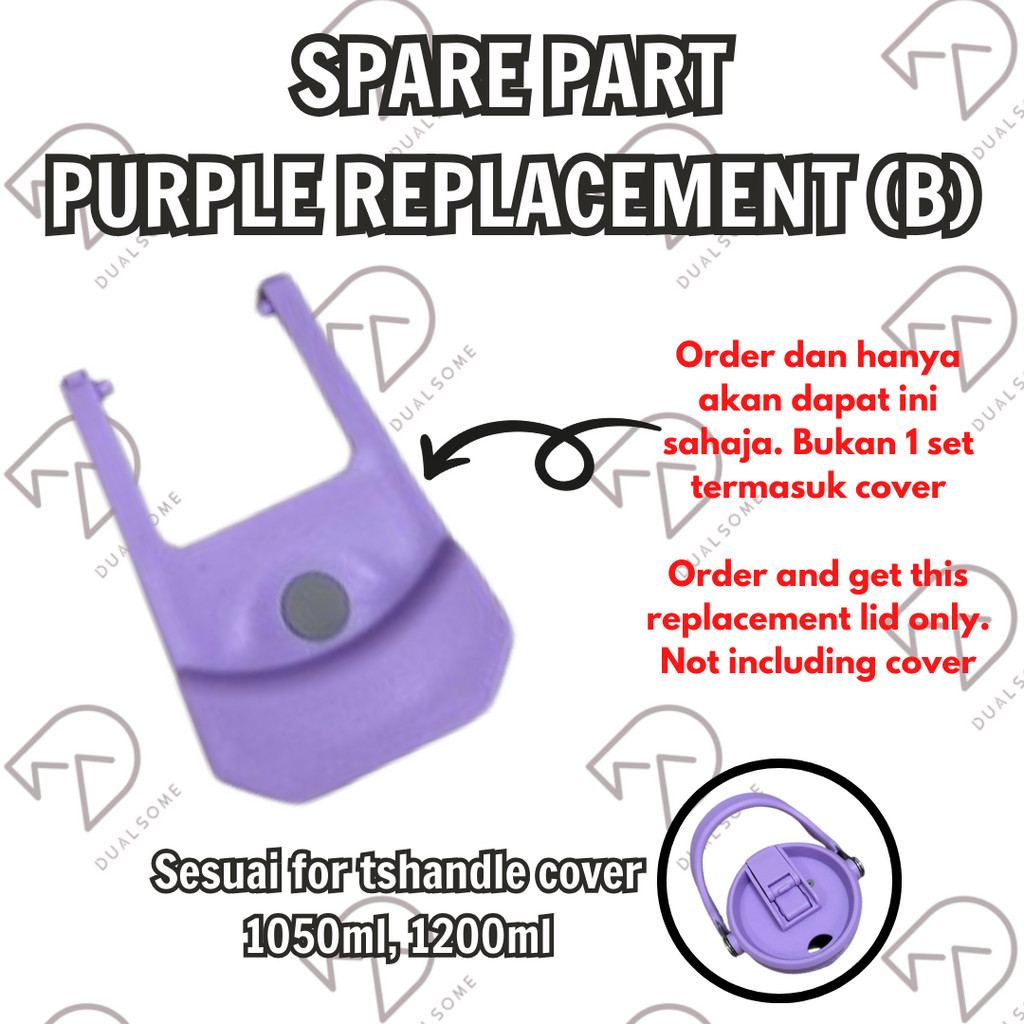 SPARE PART
PURPLE REPLACEMENT (B)

Order dan hanya akan dapat ini sahaja. Bukan 1 set termasuk cover

Order and get this replacement lid only. Not including cover

Sesuai for tshandle cover
1050ml, 1200ml

DUALSOME